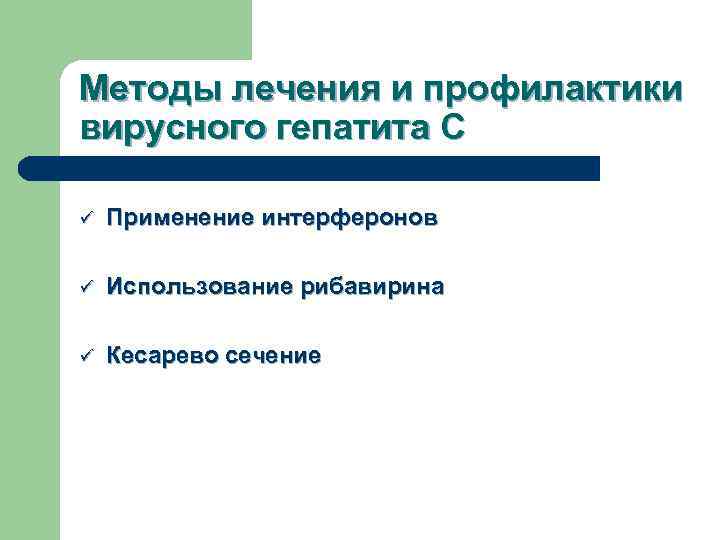 Методы лечения и профилактики вирусного гепатита С

✓ Применение интерферонов

✓ Использование рибавирина

✓ Кесарево сечение